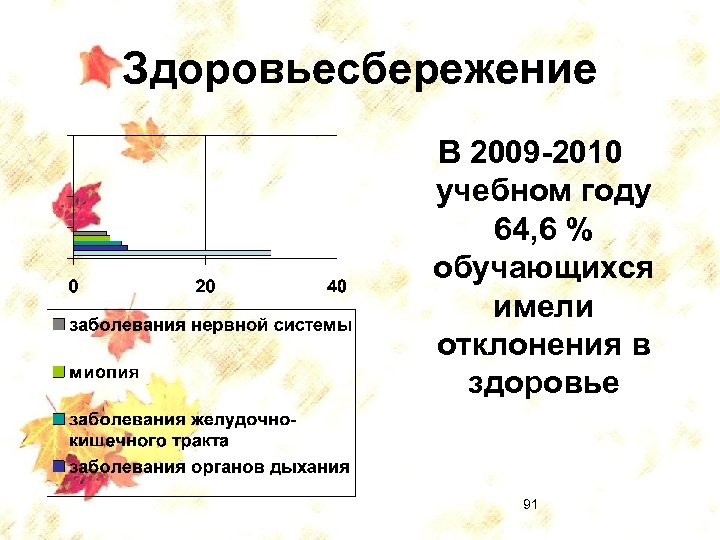 Здоровьесбережение

0
20
40

заболевания нервной системы
миопия
заболевания желудочно-кишечного тракта
заболевания органов дыхания

В 2009-2010 учебном году 64,6 % обучающихся имели отклонения в здоровье

91